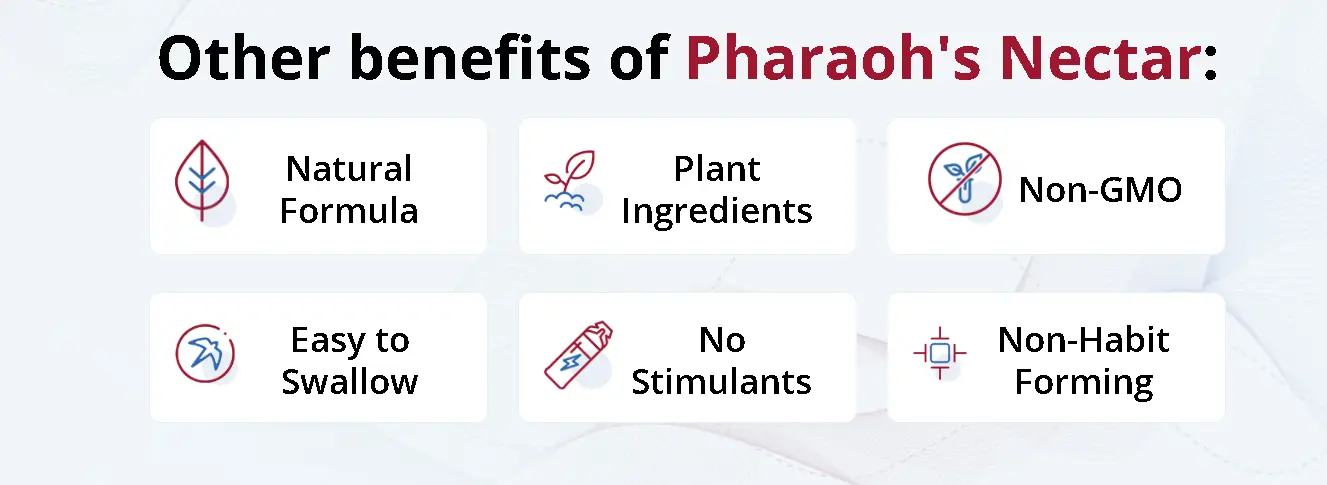 Other benefits of Pharaoh's Nectar:

Natural Formula

Plant Ingredients

Non-GMO

Easy to Swallow

No Stimulants

Non-Habit Forming